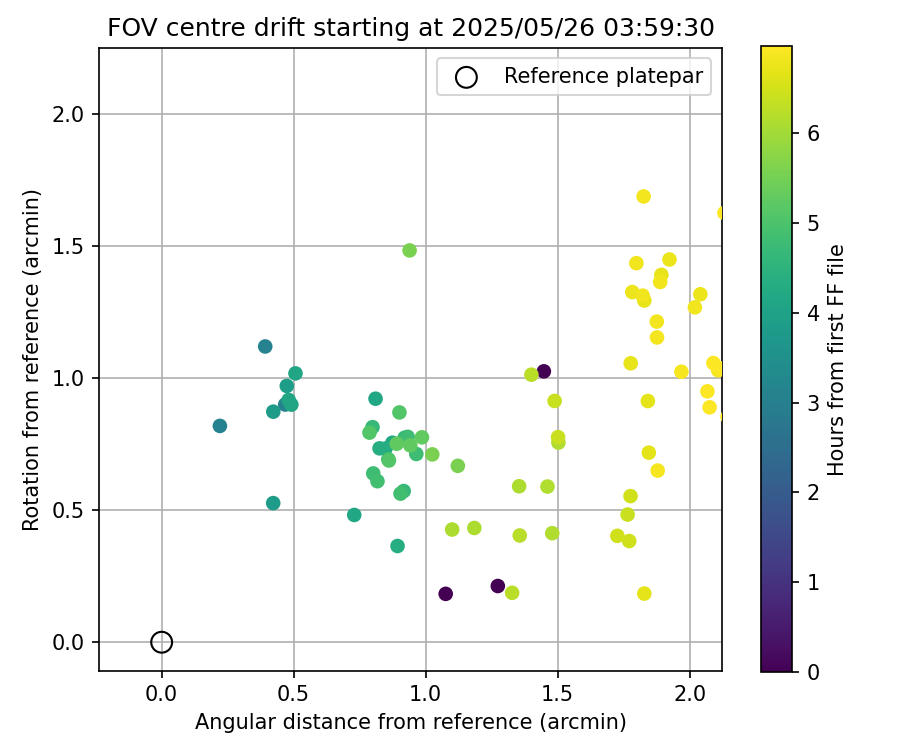 FOV centre drift starting at 2025/05/26 03:59:30

Reference platepar

Rotation from reference (arcmin)

2.0
1.5
1.0
0.5
0.0

0.0 0.5 1.0 1.5 2.0

Angular distance from reference (arcmin)

Hours from first FF file

6
5
4
3
2
1
0